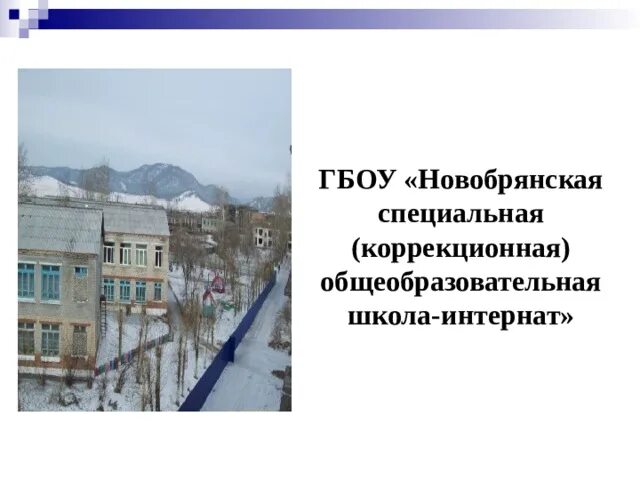 ГБОУ «Новобрянская специальная (коррекционная) общеобразовательная школа-интернат»